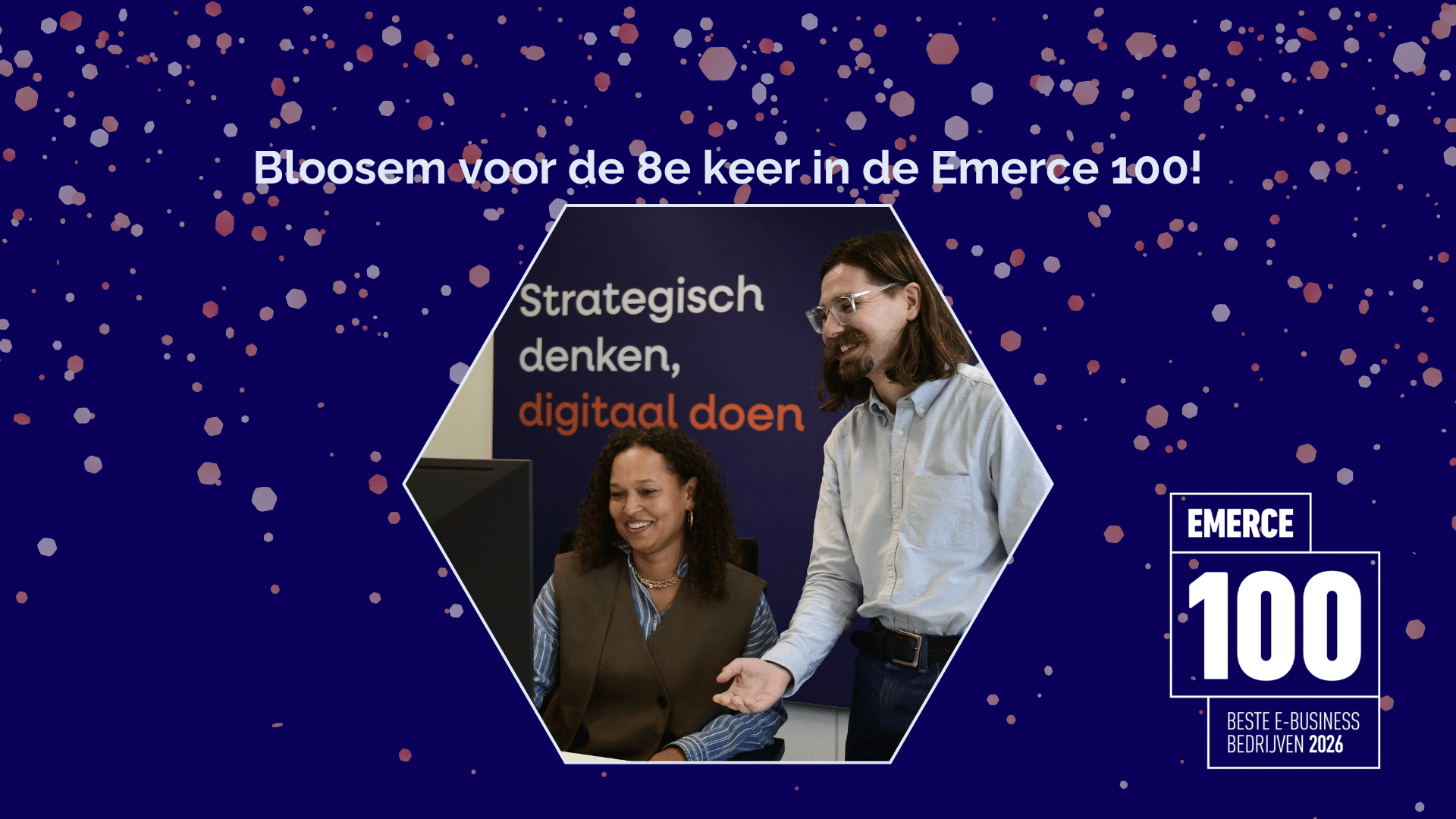 Bloosem voor de 8e keer in de Emerce 100!

Strategisch denken, digitaal doen

EMERCE
100
BESTE E-BUSINESS BEDRIJVEN 2026